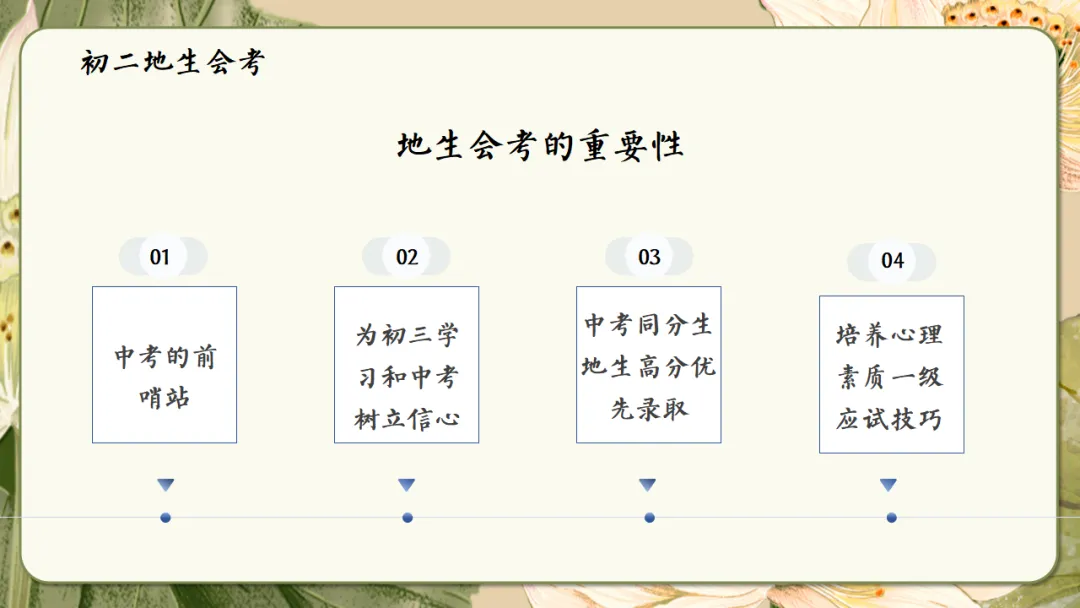 初二地生会考

地生会考的重要性

01

中考的前哨站

02

为初三学习和中考树立信心

03

中考同分生地生高分优先录取

04

培养心理素质一级应试技巧